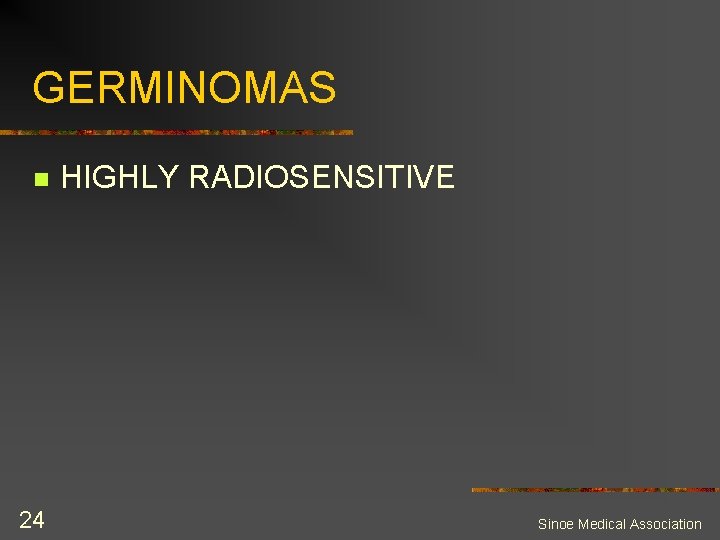 GERMINOMAS

HIGHLY RADIOSENSITIVE

24

Sinoe Medical Association